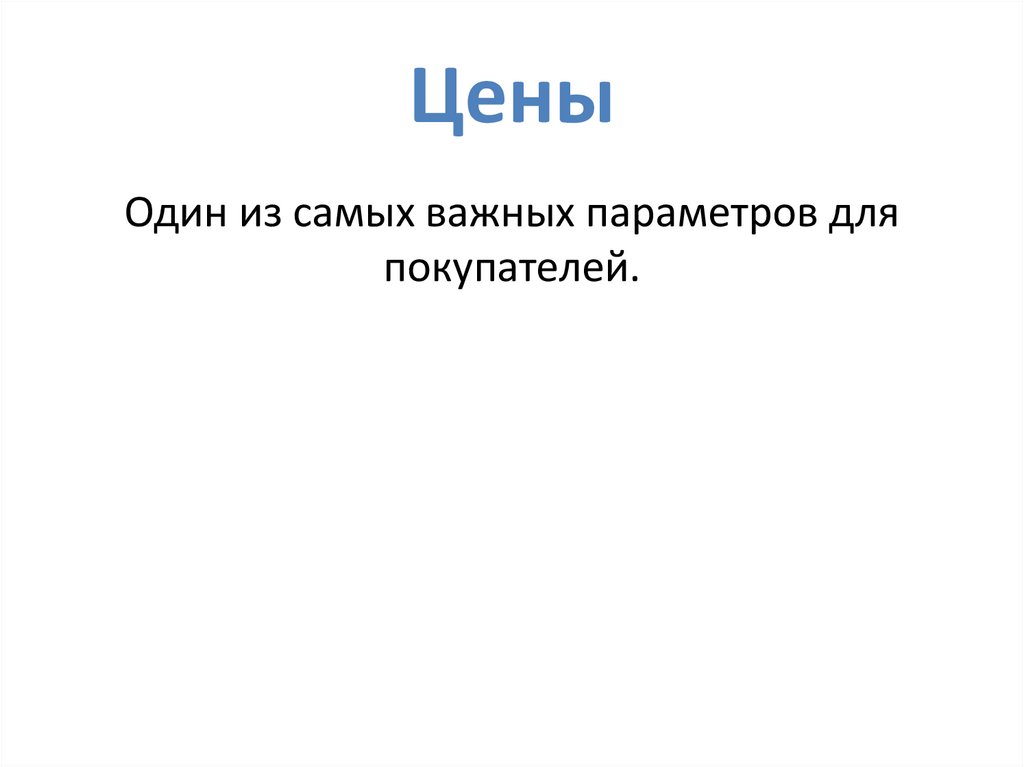 Цены

Один из самых важных параметров для покупателей.